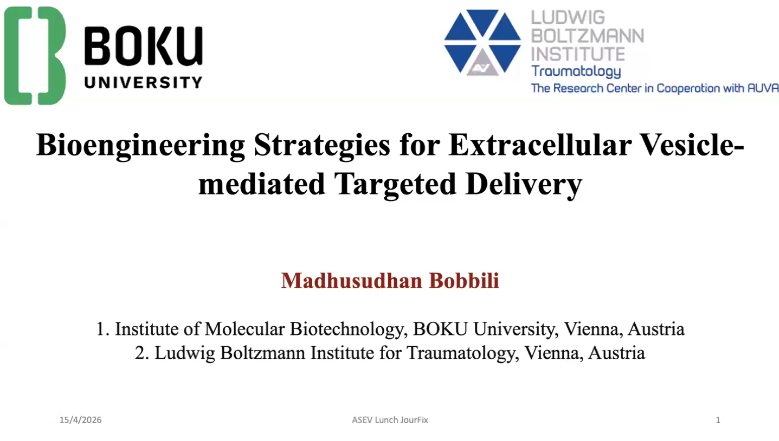 BOKU
UNIVERSITY

LUDWIG
BOLTZMANN
INSTITUTE
Traumatology
The Research Center in Cooperation with AUVA

Bioengineering Strategies for Extracellular Vesicle-mediated Targeted Delivery

Madhusudhan Bobbili

1. Institute of Molecular Biotechnology, BOKU University, Vienna, Austria
2. Ludwig Boltzmann Institute for Traumatology, Vienna, Austria

15/4/2026
ASEV Lunch JourFix
1